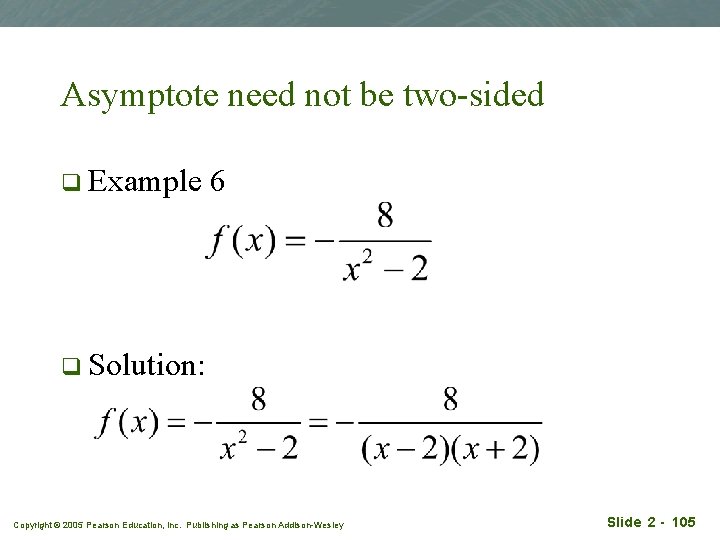 Asymptote need not be two-sided

❑ Example 6

$f(x) = -\frac{8}{x^2 - 2}$

❑ Solution:

$f(x) = -\frac{8}{x^2 - 2} = -\frac{8}{(x-2)(x+2)}$

Copyright © 2005 Pearson Education, Inc. Publishing as Pearson Addison-Wesley

Slide 2 - 105